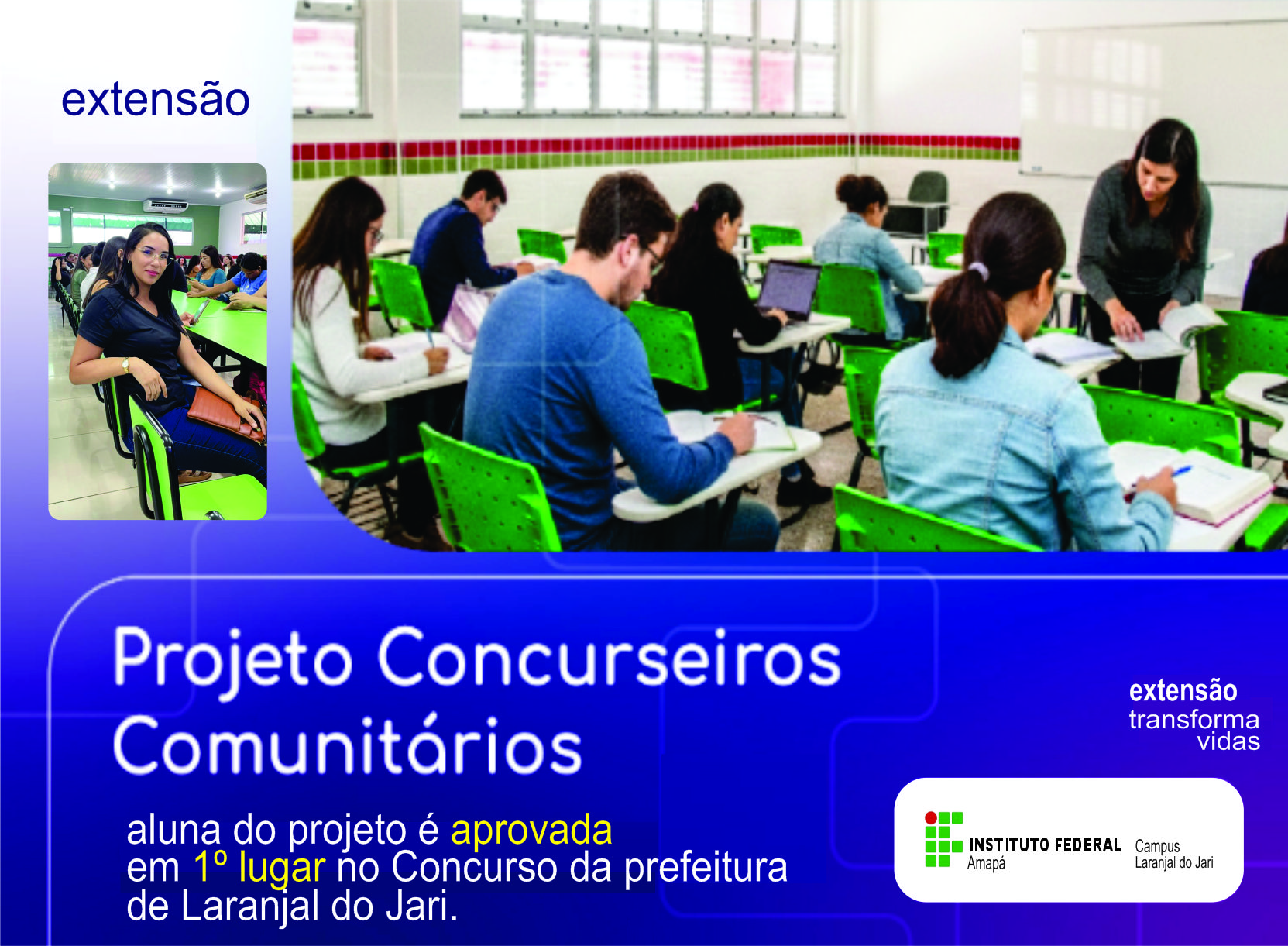 extensão

Projeto Concurseiros Comunitários

aluna do projeto é aprovada em 1º lugar no Concurso da prefeitura de Laranjal do Jari.

extensão transforma vidas

INSTITUTO FEDERAL Amapá

Campus Laranjal do Jari